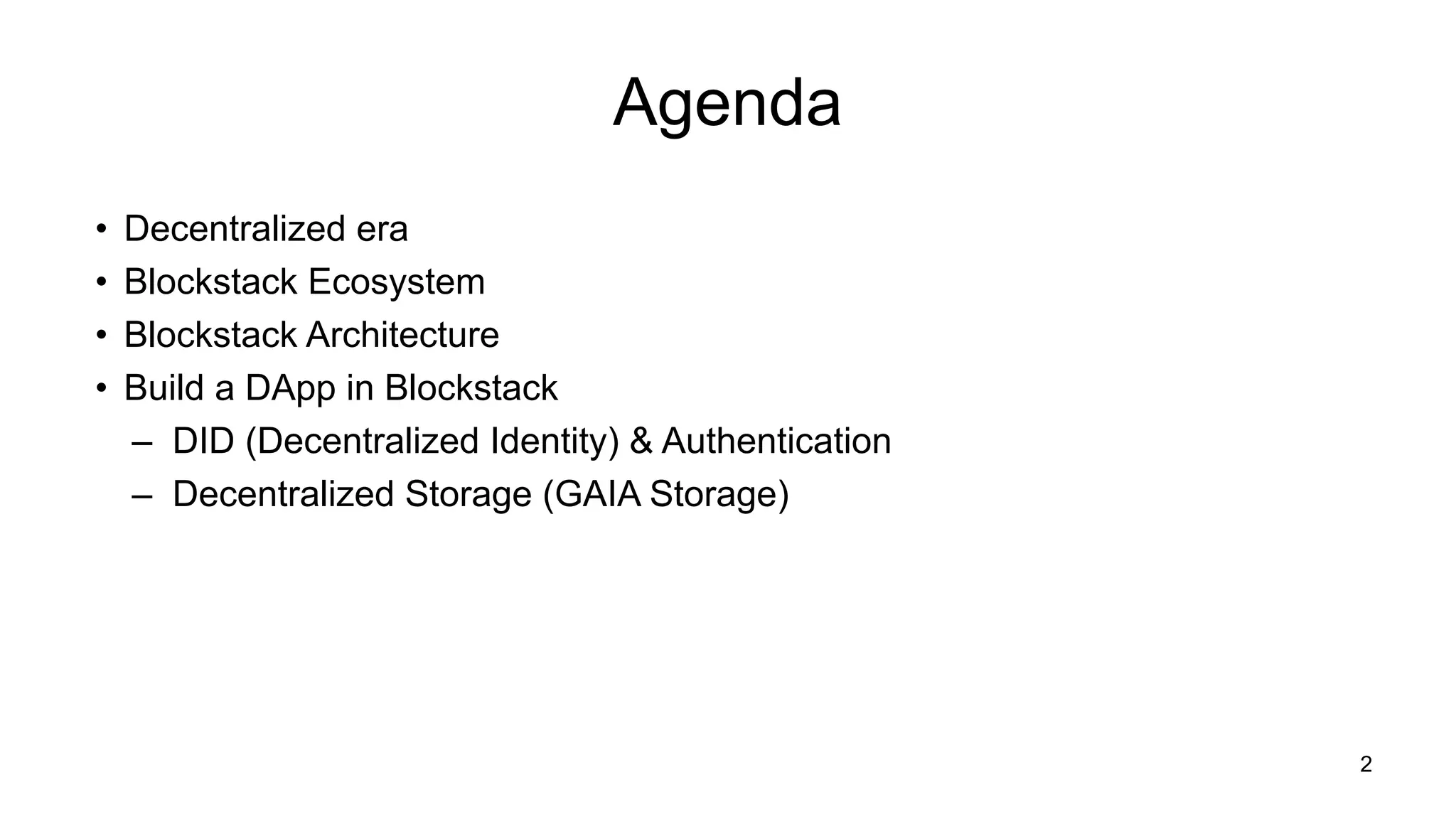 Agenda

• Decentralized era
• Blockstack Ecosystem
• Blockstack Architecture
• Build a DApp in Blockstack
  – DID (Decentralized Identity) & Authentication
  – Decentralized Storage (GAIA Storage)

2